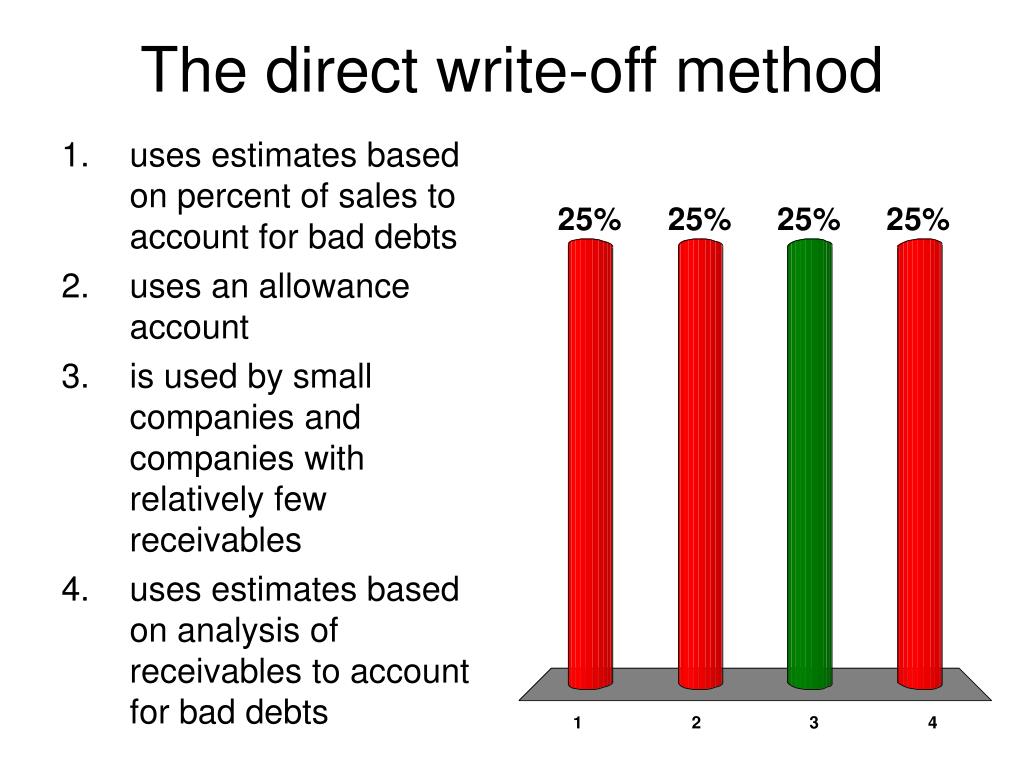 The direct write-off method

1. uses estimates based on percent of sales to account for bad debts
2. uses an allowance account
3. is used by small companies and companies with relatively few receivables
4. uses estimates based on analysis of receivables to account for bad debts

25% 25% 25% 25%

1 2 3 4